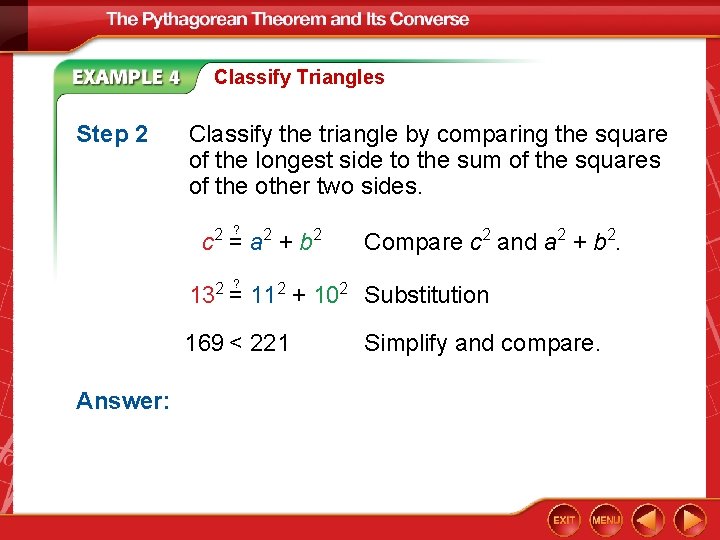 The Pythagorean Theorem and Its Converse

EXAMPLE 4 Classify Triangles

Step 2 Classify the triangle by comparing the square of the longest side to the sum of the squares of the other two sides.

$c^2 \stackrel{?}{=} a^2 + b^2$ Compare $c^2$ and $a^2 + b^2$.

$13^2 \stackrel{?}{=} 11^2 + 10^2$ Substitution

$169 < 221$ Simplify and compare.

Answer:

EXIT MENU